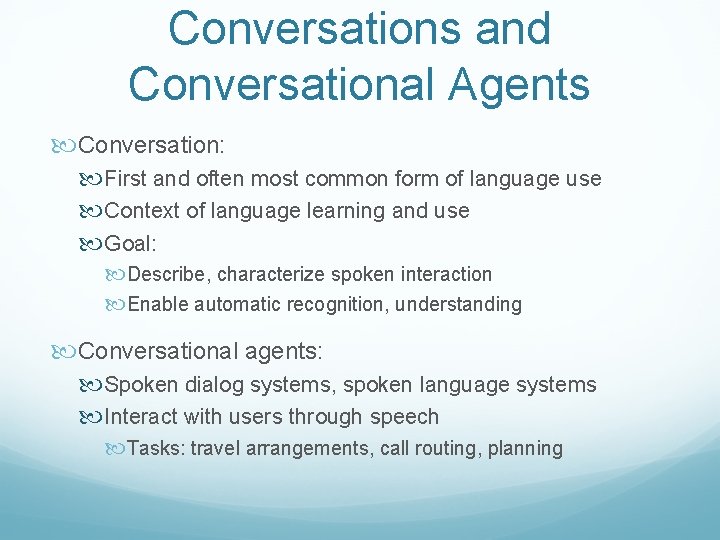 Conversations and Conversational Agents

Conversation:

First and often most common form of language use

Context of language learning and use

Goal:

Describe, characterize spoken interaction

Enable automatic recognition, understanding

Conversational agents:

Spoken dialog systems, spoken language systems

Interact with users through speech

Tasks: travel arrangements, call routing, planning